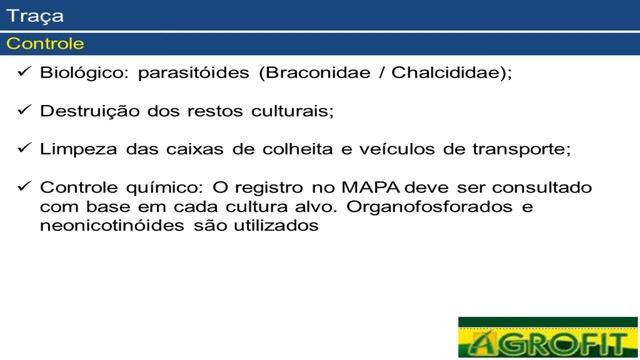 Traça

Controle

✓ Biológico: parasitóides (Braconidae / Chalcididae);

✓ Destruição dos restos culturais;

✓ Limpeza das caixas de colheita e veículos de transporte;

✓ Controle químico: O registro no MAPA deve ser consultado com base em cada cultura alvo. Organofosforados e neonicotinóides são utilizados

AGROFIT